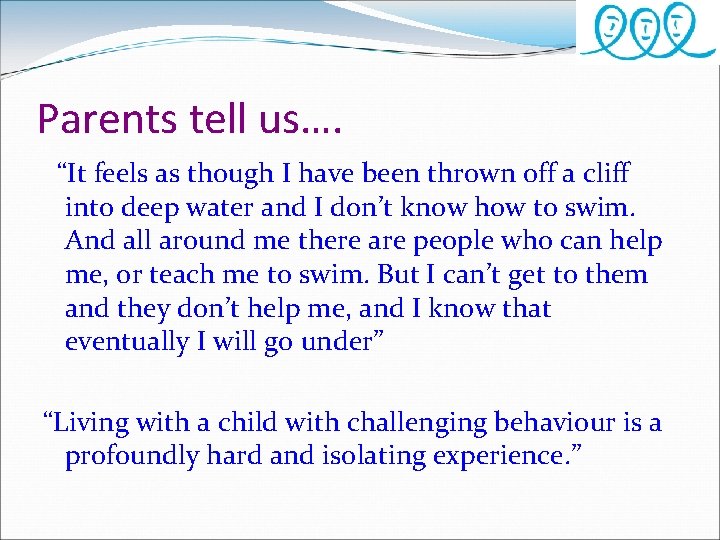 Parents tell us….

“It feels as though I have been thrown off a cliff into deep water and I don’t know how to swim. And all around me there are people who can help me, or teach me to swim. But I can’t get to them and they don’t help me, and I know that eventually I will go under”

“Living with a child with challenging behaviour is a profoundly hard and isolating experience.”